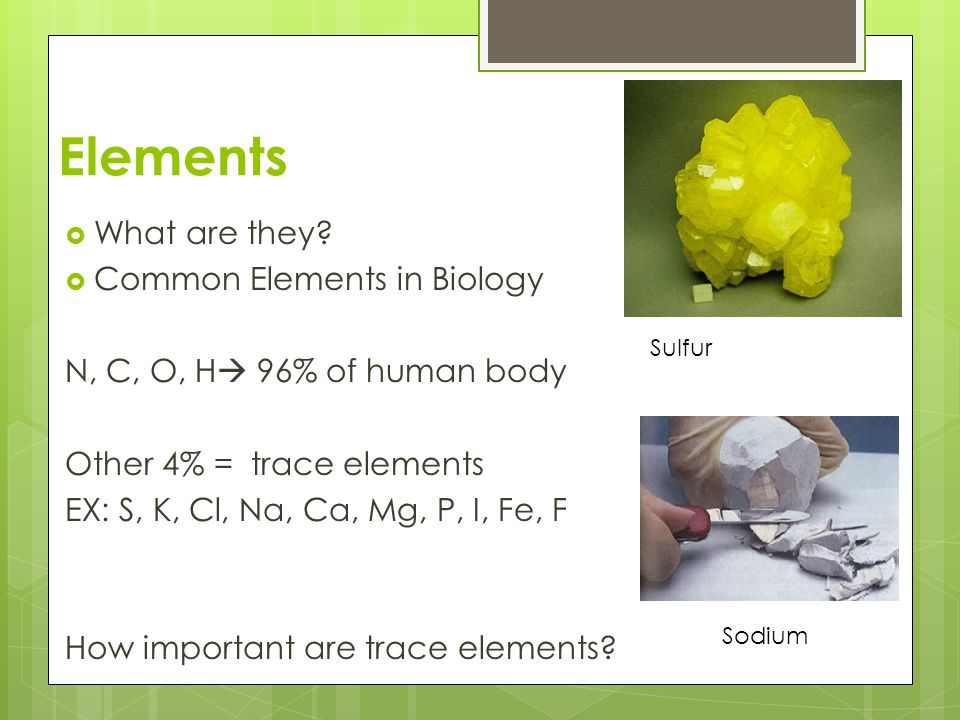 Elements

What are they?
Common Elements in Biology

N, C, O, H→ 96% of human body

Other 4% = trace elements
EX: S, K, Cl, Na, Ca, Mg, P, I, Fe, F

How important are trace elements?

Sulfur

Sodium